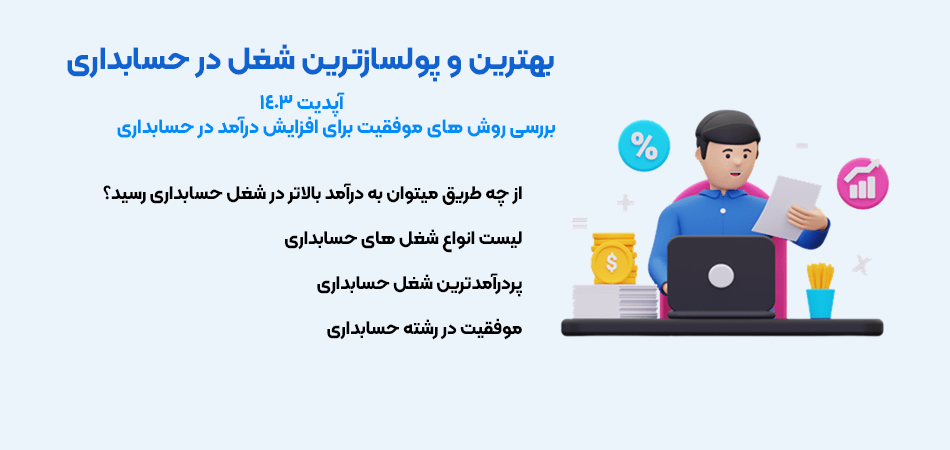 بهترین و پولسازترین شغل در حسابداری

آپدیت ۱۴۰۳

بررسی روش های موفقیت برای افزایش درآمد در حسابداری

از چه طریق میتوان به درآمد بالاتر در شغل حسابداری رسید؟

لیست انواع شغل های حسابداری

پردرآمدترین شغل حسابداری

موفقیت در رشته حسابداری

%

$